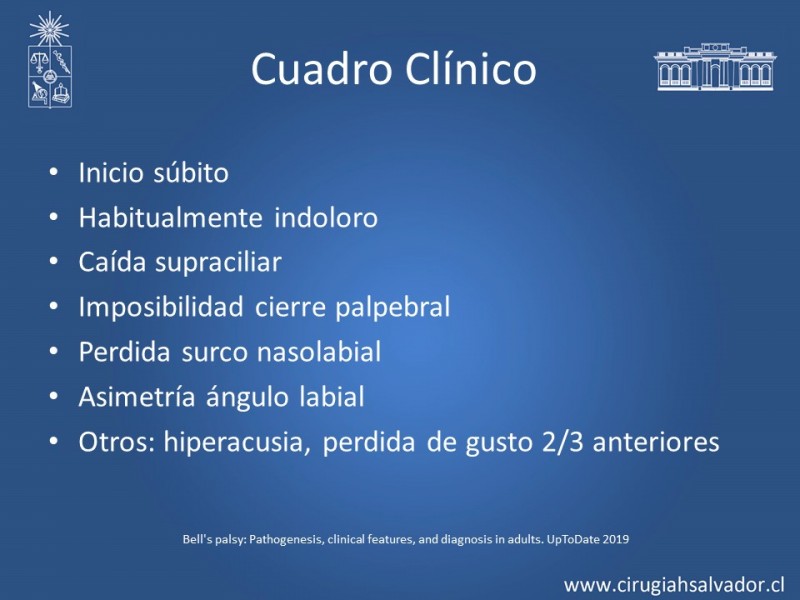 Cuadro Clínico

• Inicio súbito
• Habitualmente indoloro
• Caída supraciliar
• Imposibilidad cierre palpebral
• Perdida surco nasolabial
• Asimetría ángulo labial
• Otros: hiperacusia, perdida de gusto 2/3 anteriores

Bell's palsy: Pathogenesis, clinical features, and diagnosis in adults. UpToDate 2019

www.cirugiahsalvador.cl